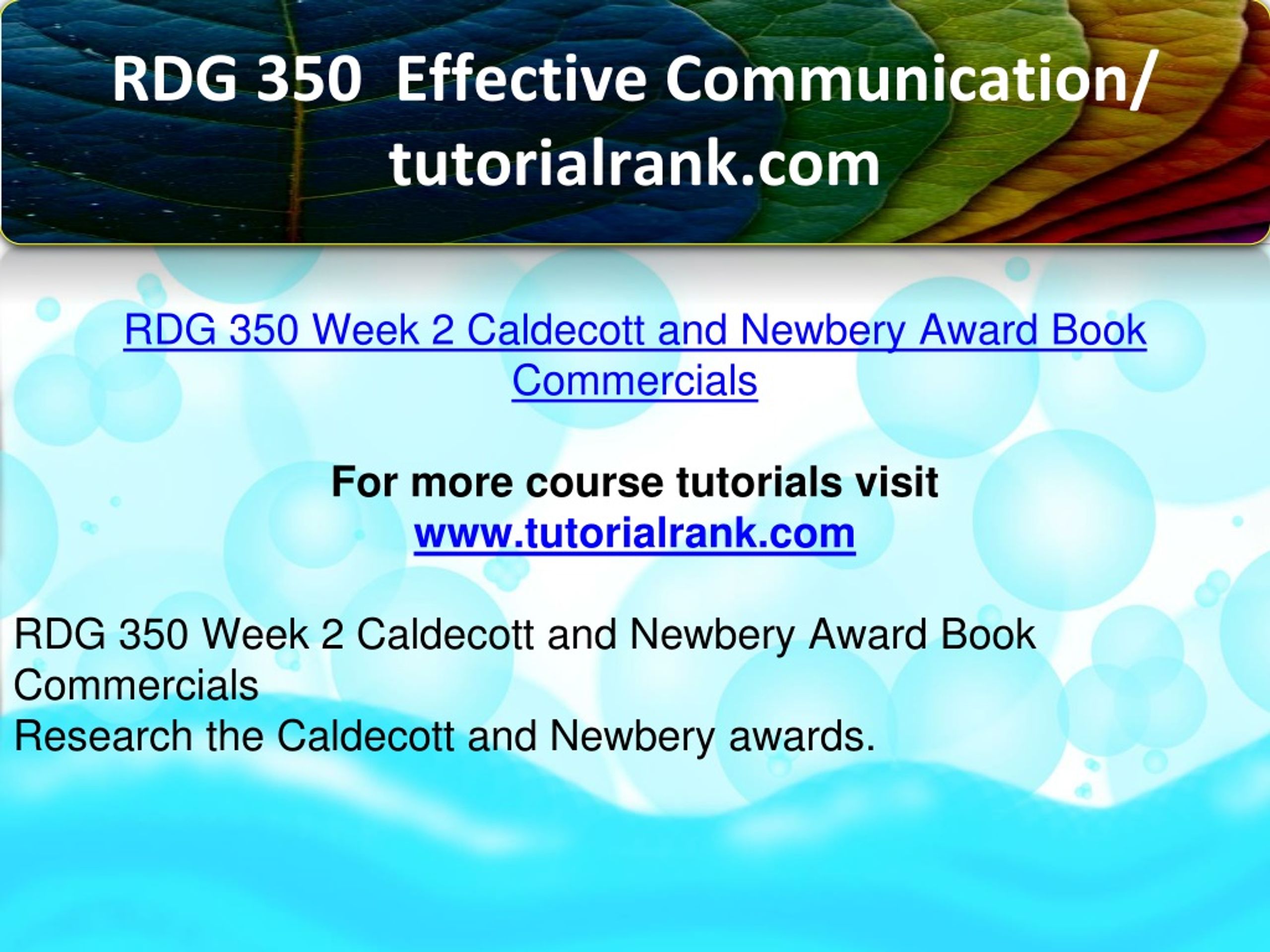 RDG 350 Effective Communication/ tutorialrank.com

RDG 350 Week 2 Caldecott and Newbery Award Book Commercials

For more course tutorials visit
www.tutorialrank.com

RDG 350 Week 2 Caldecott and Newbery Award Book Commercials
Research the Caldecott and Newbery awards.